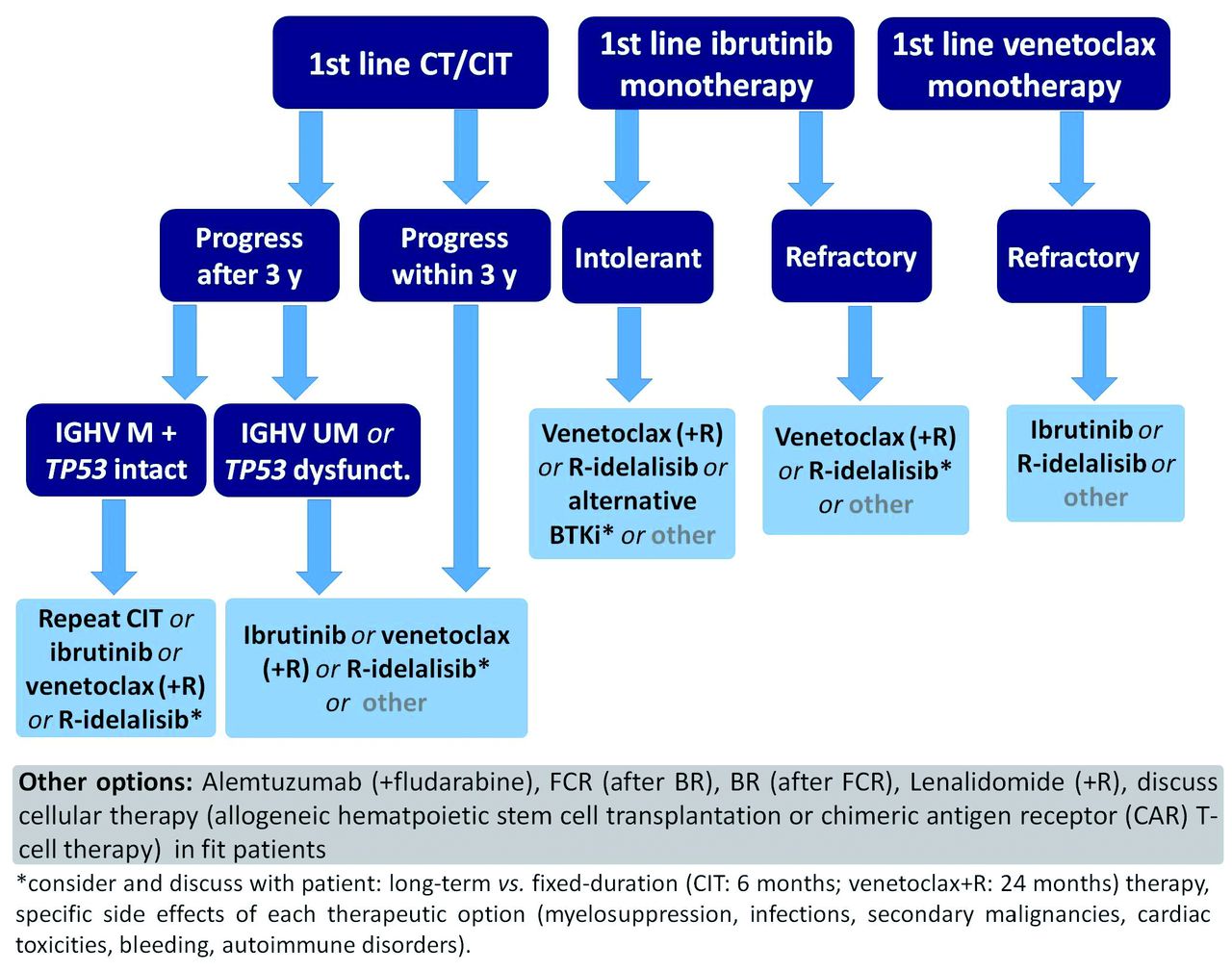 1st line CT/CIT

1st line ibrutinib monotherapy

1st line venetoclax monotherapy

Progress after 3 y

Progress within 3 y

Intolerant

Refractory

Refractory

IGHV M + TP53 intact

IGHV UM or TP53 dysfunct.

Venetoclax (+R) or R-idelalisib or alternative BTKi* or other

Venetoclax (+R) or R-idelalisib* or other

Ibrutinib or R-idelalisib or other

Repeat CIT or ibrutinib or venetoclax (+R) or R-idelalisib*

Ibrutinib or venetoclax (+R) or R-idelalisib* or other

Other options: Alemtuzumab (+fludarabine), FCR (after BR), BR (after FCR), Lenalidomide (+R), discuss cellular therapy (allogeneic hematpoietic stem cell transplantation or chimeric antigen receptor (CAR) T-cell therapy) in fit patients

*consider and discuss with patient: long-term vs. fixed-duration (CIT: 6 months; venetoclax+R: 24 months) therapy, specific side effects of each therapeutic option (myelosuppression, infections, secondary malignancies, cardiac toxicities, bleeding, autoimmune disorders).